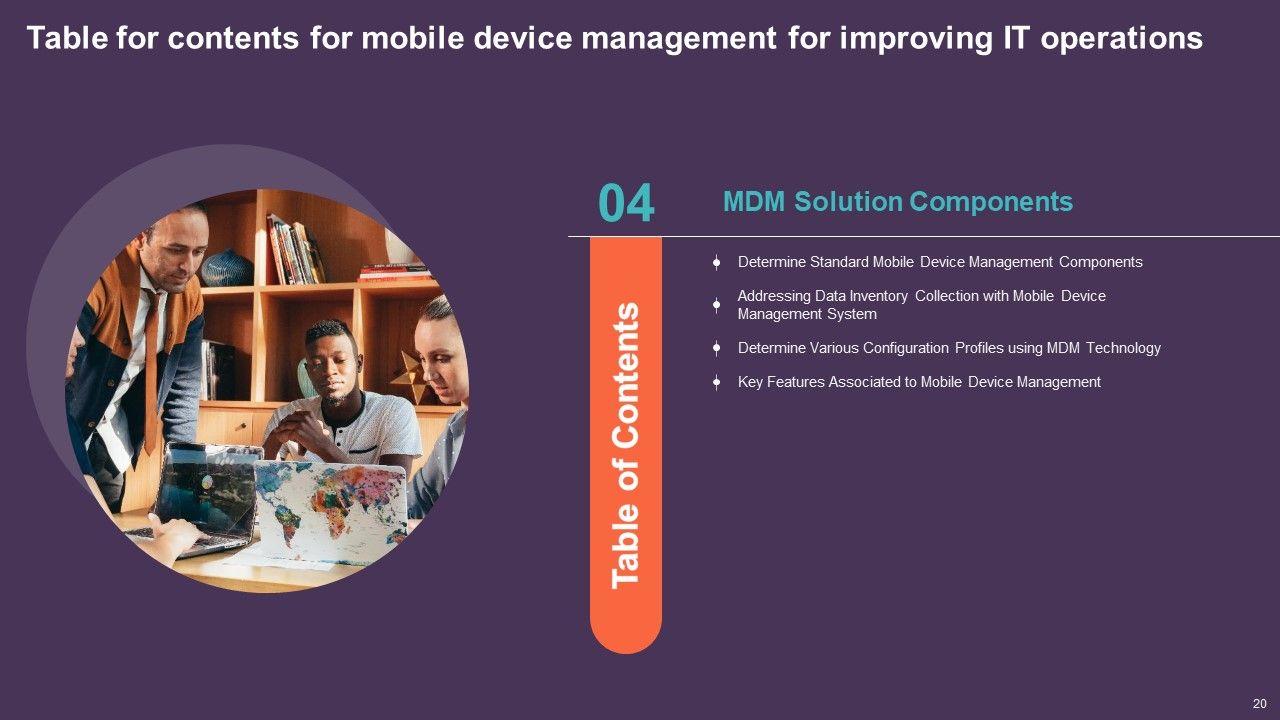 Table for contents for mobile device management for improving IT operations

04

MDM Solution Components

Table of Contents

Determine Standard Mobile Device Management Components

Addressing Data Inventory Collection with Mobile Device Management System

Determine Various Configuration Profiles using MDM Technology

Key Features Associated to Mobile Device Management

20